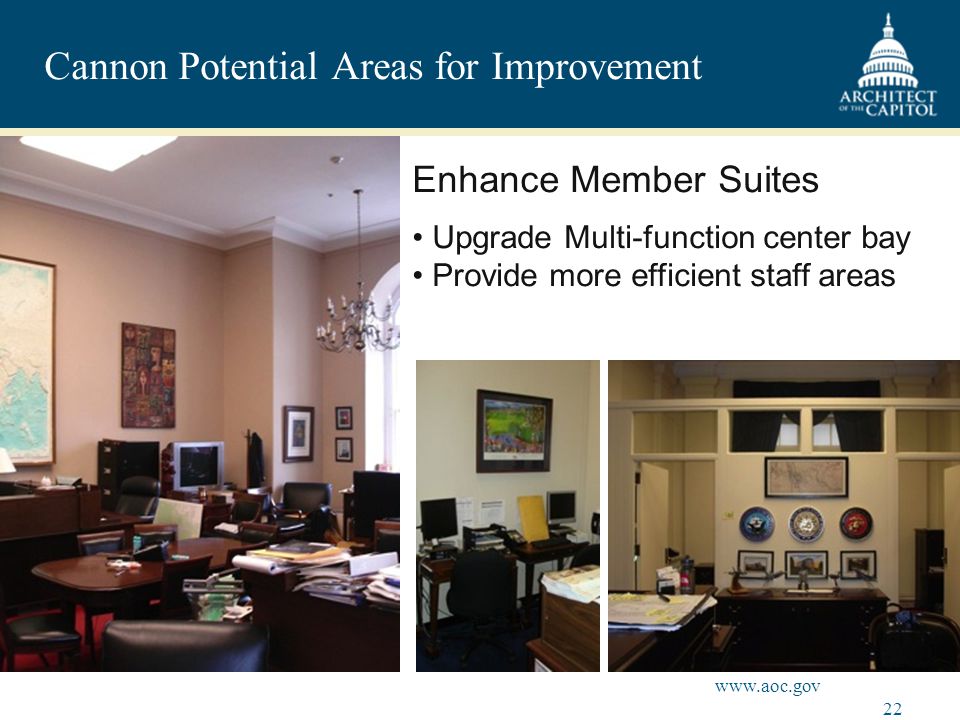 Cannon Potential Areas for Improvement

ARCHITECT OF THE CAPITOL

Enhance Member Suites

• Upgrade Multi-function center bay
• Provide more efficient staff areas

www.aoc.gov

22